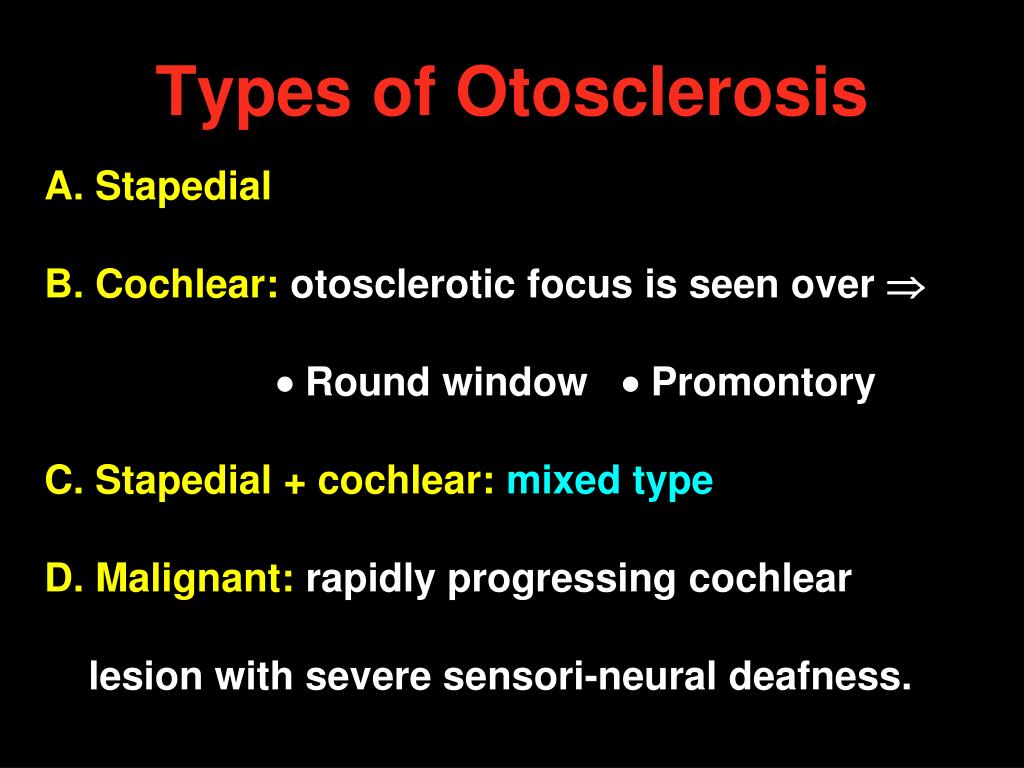 Types of Otosclerosis

A. Stapedial

B. Cochlear: otosclerotic focus is seen over $\Rightarrow$

• Round window • Promontory

C. Stapedial + cochlear: mixed type

D. Malignant: rapidly progressing cochlear lesion with severe sensori-neural deafness.